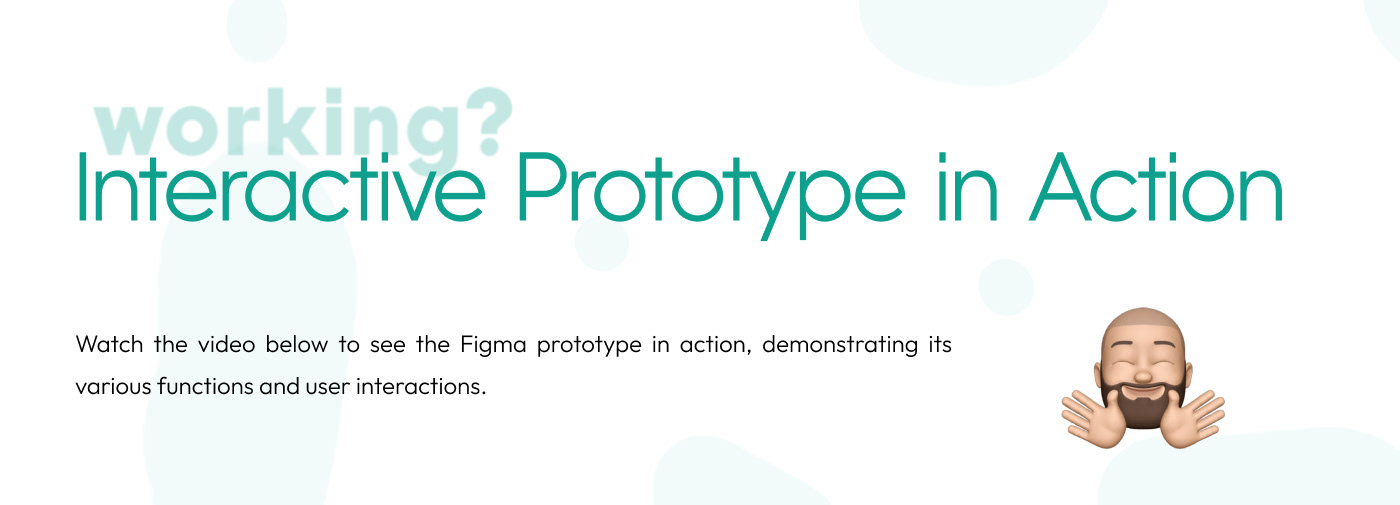 working?
Interactive Prototype in Action

Watch the video below to see the Figma prototype in action, demonstrating its various functions and user interactions.